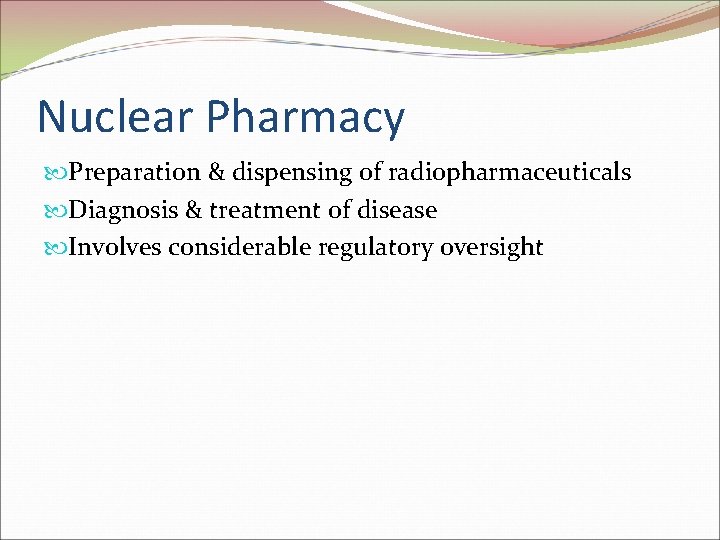 Nuclear Pharmacy

Preparation & dispensing of radiopharmaceuticals
Diagnosis & treatment of disease
Involves considerable regulatory oversight